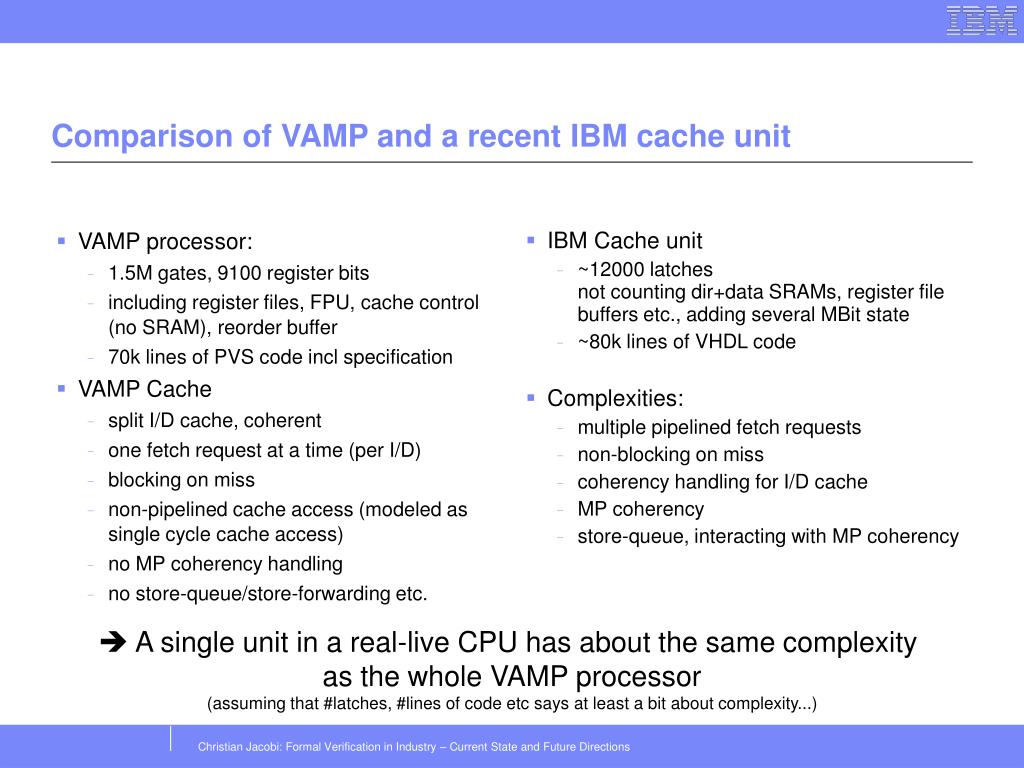 IBM

Comparison of VAMP and a recent IBM cache unit

▪ VAMP processor:
- 1.5M gates, 9100 register bits
- including register files, FPU, cache control (no SRAM), reorder buffer
- 70k lines of PVS code incl specification

▪ VAMP Cache
- split I/D cache, coherent
- one fetch request at a time (per I/D)
- blocking on miss
- non-pipelined cache access (modeled as single cycle cache access)
- no MP coherency handling
- no store-queue/store-forwarding etc.

▪ IBM Cache unit
- ~12000 latches
not counting dir+data SRAMs, register file buffers etc., adding several MBit state
- ~80k lines of VHDL code

▪ Complexities:
- multiple pipelined fetch requests
- non-blocking on miss
- coherency handling for I/D cache
- MP coherency
- store-queue, interacting with MP coherency

➔ A single unit in a real-live CPU has about the same complexity as the whole VAMP processor
(assuming that #latches, #lines of code etc says at least a bit about complexity...)

Christian Jacobi: Formal Verification in Industry – Current State and Future Directions